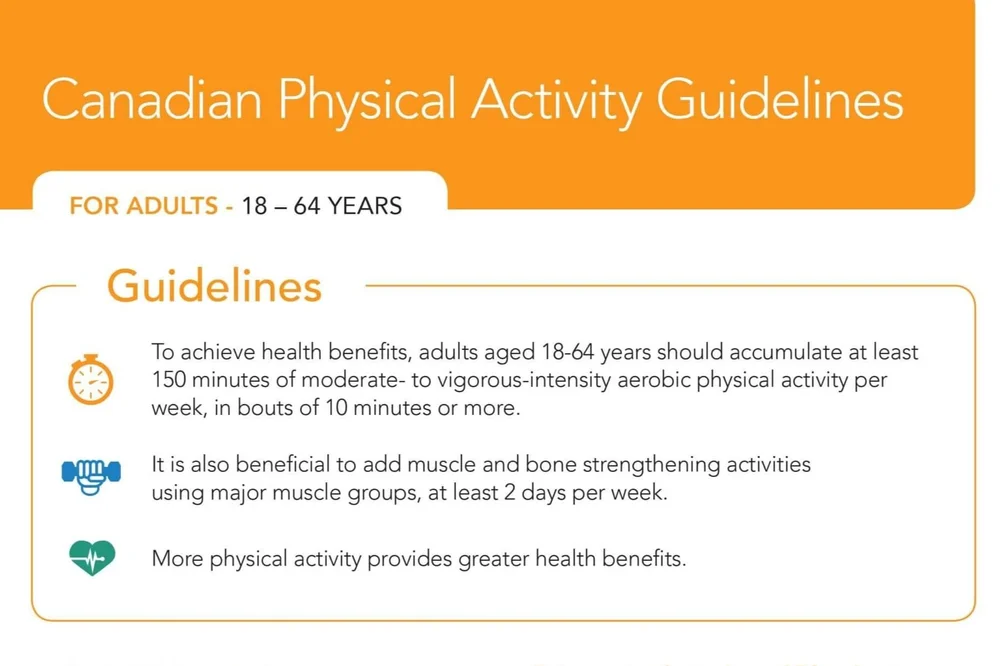 Canadian Physical Activity Guidelines

FOR ADULTS - 18 – 64 YEARS

Guidelines

To achieve health benefits, adults aged 18-64 years should accumulate at least 150 minutes of moderate- to vigorous-intensity aerobic physical activity per week, in bouts of 10 minutes or more.

It is also beneficial to add muscle and bone strengthening activities using major muscle groups, at least 2 days per week.

More physical activity provides greater health benefits.